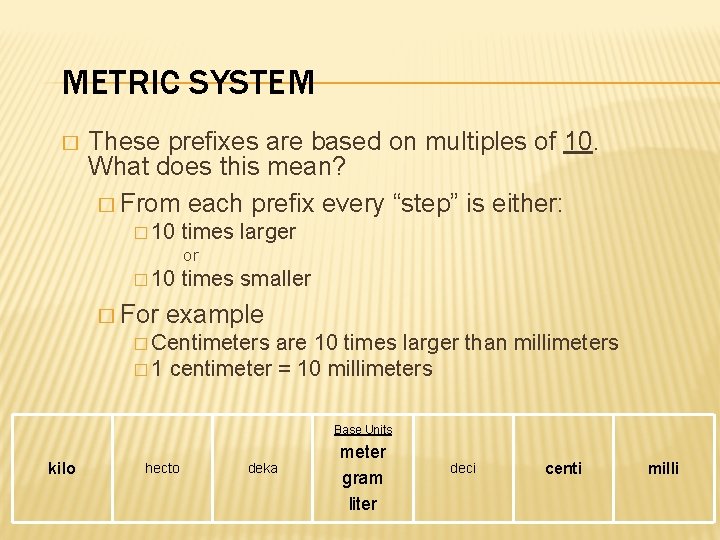 METRIC SYSTEM

□ These prefixes are based on multiples of 10. What does this mean?

□ From each prefix every “step” is either:

□ 10 times larger

or

□ 10 times smaller

□ For example

□ Centimeters are 10 times larger than millimeters

□ 1 centimeter = 10 millimeters

| kilo | hecto | deka | Base Units meter gram liter | deci | centi | milli |
|---|---|---|---|---|---|---|